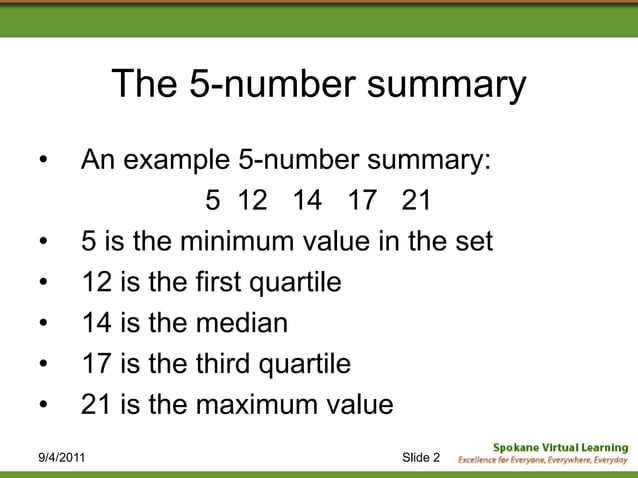 The 5-number summary

• An example 5-number summary:

5 12 14 17 21

• 5 is the minimum value in the set
• 12 is the first quartile
• 14 is the median
• 17 is the third quartile
• 21 is the maximum value

9/4/2011

Slide 2

Spokane Virtual Learning
Excellence for Everyone, Everywhere, Everyday